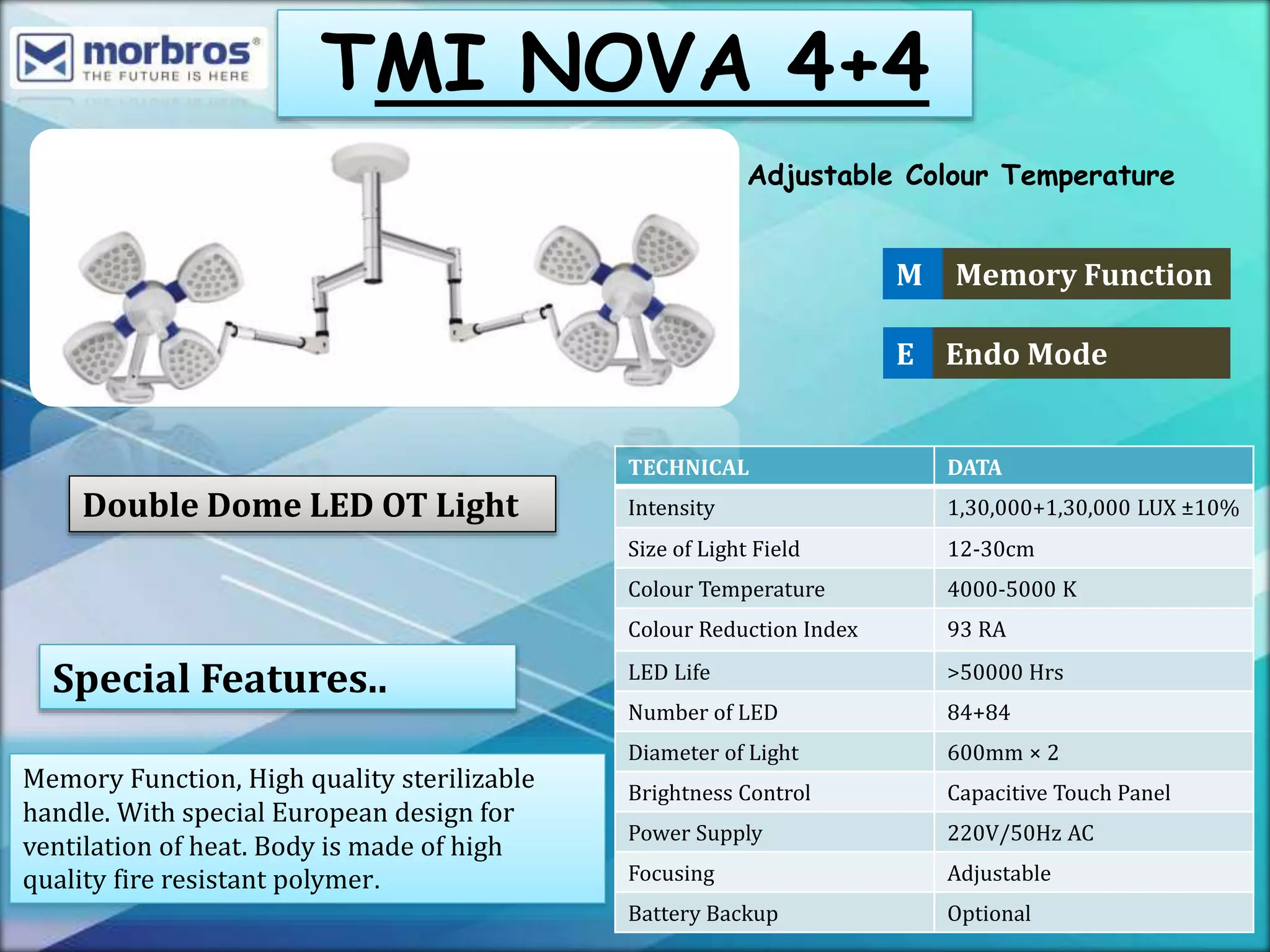 morbros®
THE FUTURE IS HERE

TMI NOVA 4+4

Adjustable Colour Temperature

M Memory Function

E Endo Mode

Double Dome LED OT Light

Special Features..

Memory Function, High quality sterilizable handle. With special European design for ventilation of heat. Body is made of high quality fire resistant polymer.

| TECHNICAL | DATA |
|---|---|
| Intensity | 1,30,000+1,30,000 LUX ±10% |
| Size of Light Field | 12-30cm |
| Colour Temperature | 4000-5000 K |
| Colour Reduction Index | 93 RA |
| LED Life | >50000 Hrs |
| Number of LED | 84+84 |
| Diameter of Light | 600mm × 2 |
| Brightness Control | Capacitive Touch Panel |
| Power Supply | 220V/50Hz AC |
| Focusing | Adjustable |
| Battery Backup | Optional |